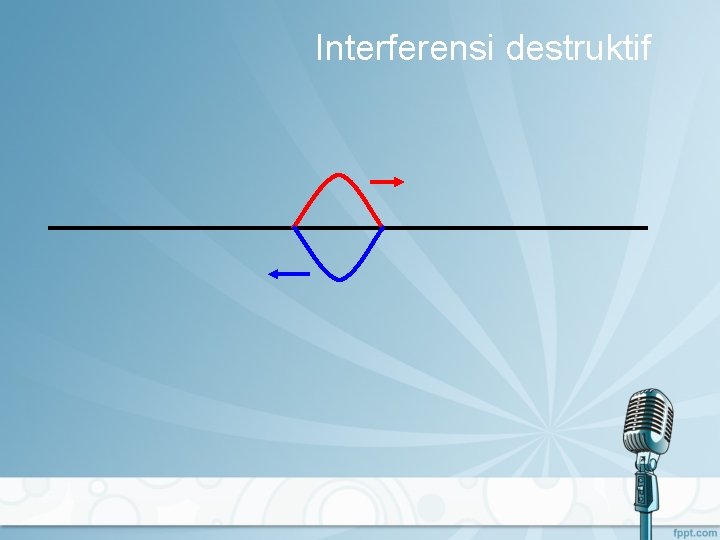 Interferensi destruktif

fppt.com